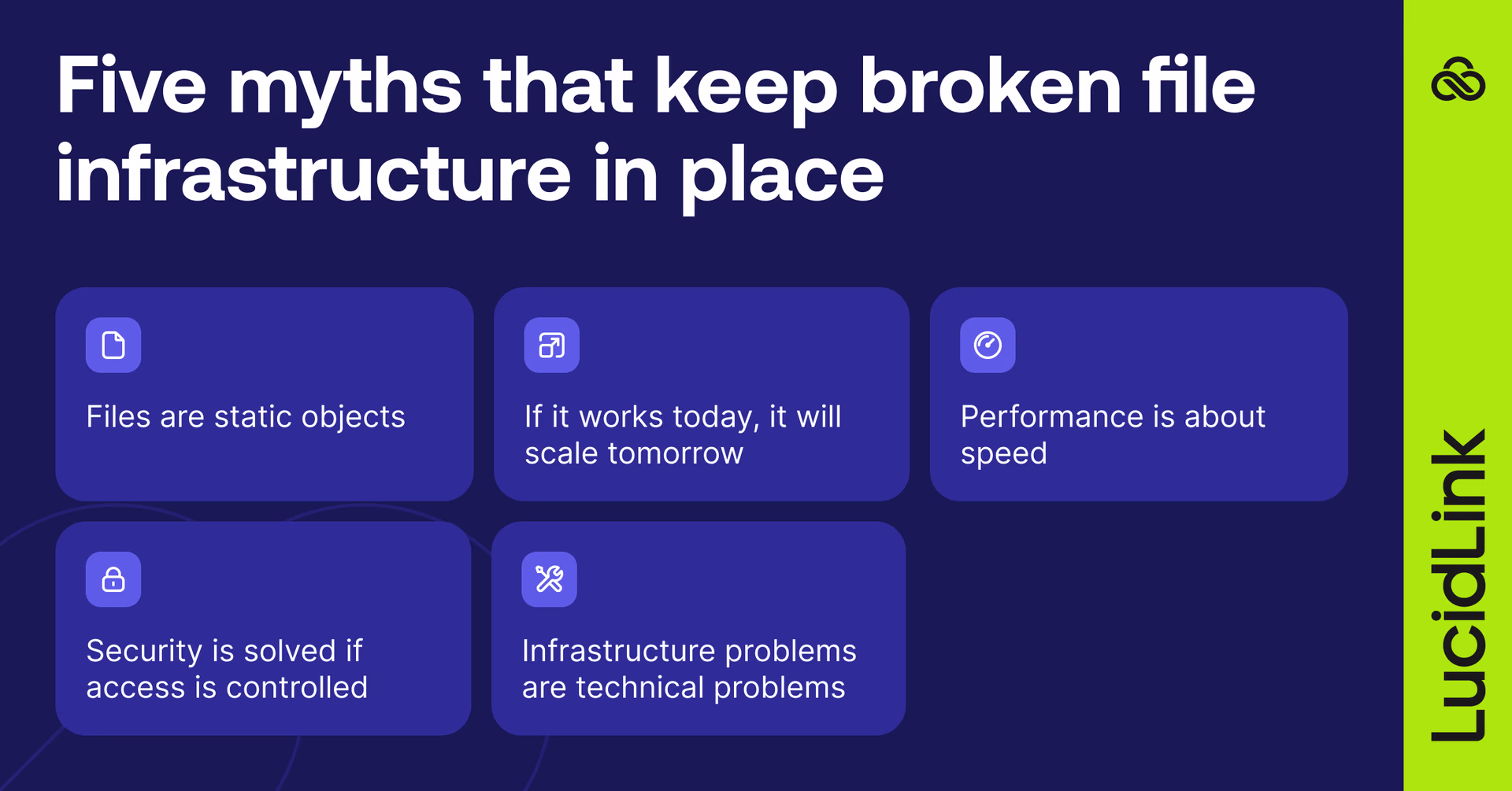 Five myths that keep broken file infrastructure in place

Files are static objects

If it works today, it will scale tomorrow

Performance is about speed

Security is solved if access is controlled

Infrastructure problems are technical problems

LucidLink